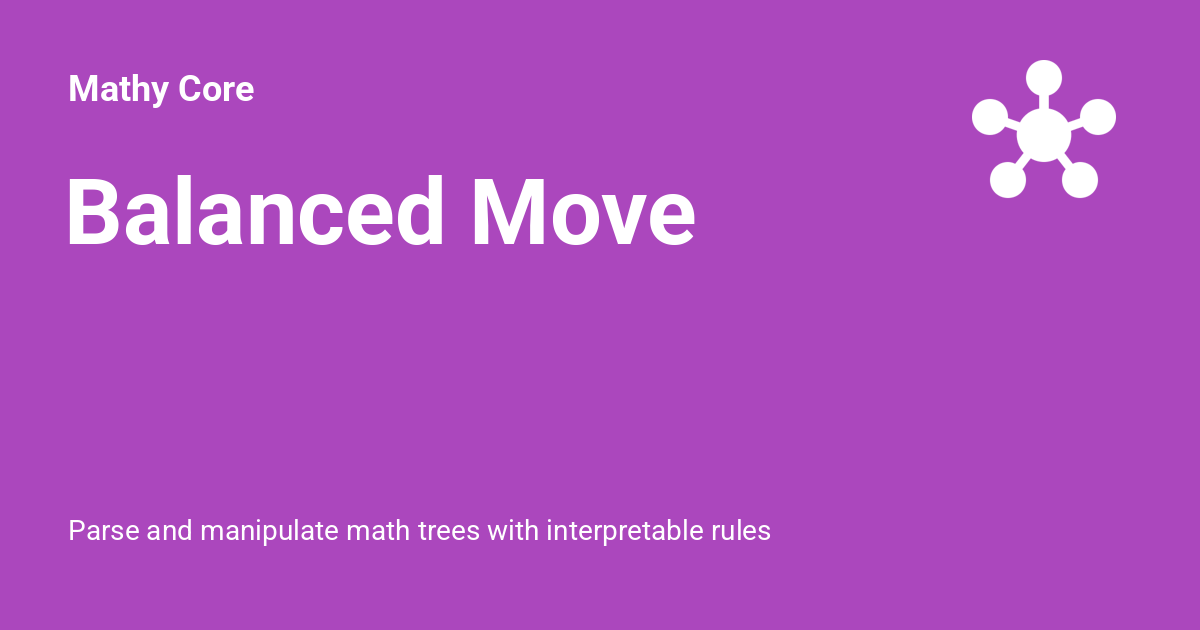 Mathy Core

Balanced Move

Parse and manipulate math trees with interpretable rules